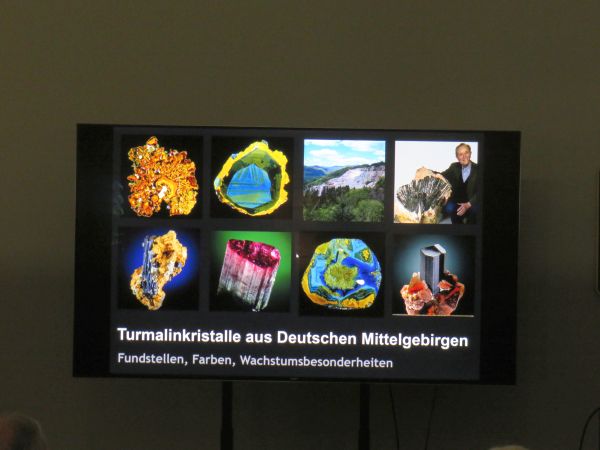 Turmalinkristalle aus Deutschen Mittelgebirgen

Fundstellen, Farben, Wachstumsbesonderheiten